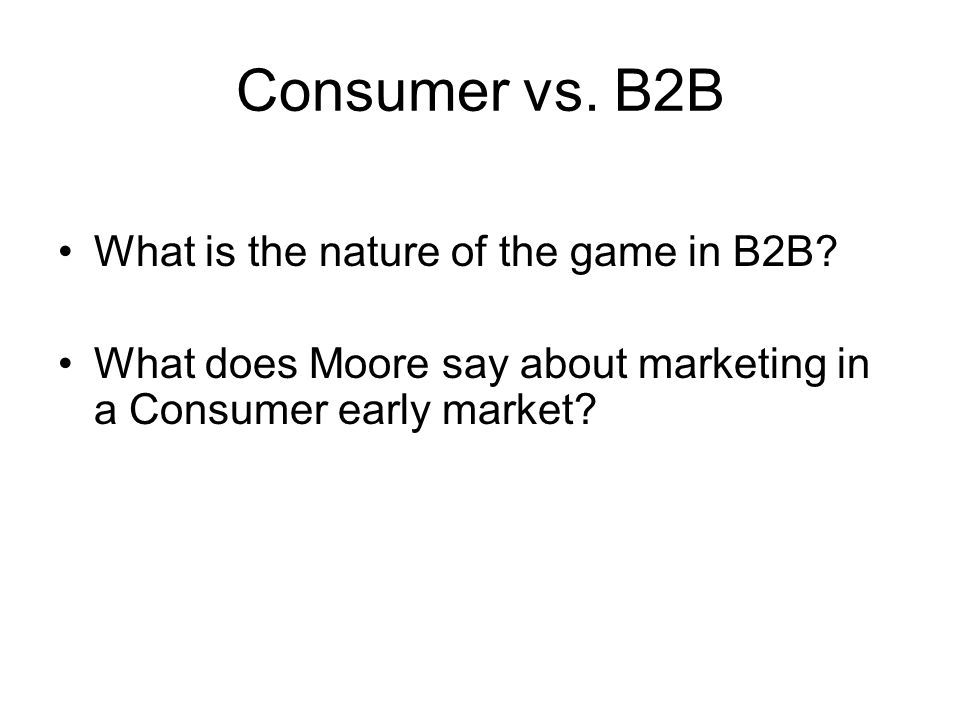 Consumer vs. B2B

• What is the nature of the game in B2B?

• What does Moore say about marketing in a Consumer early market?